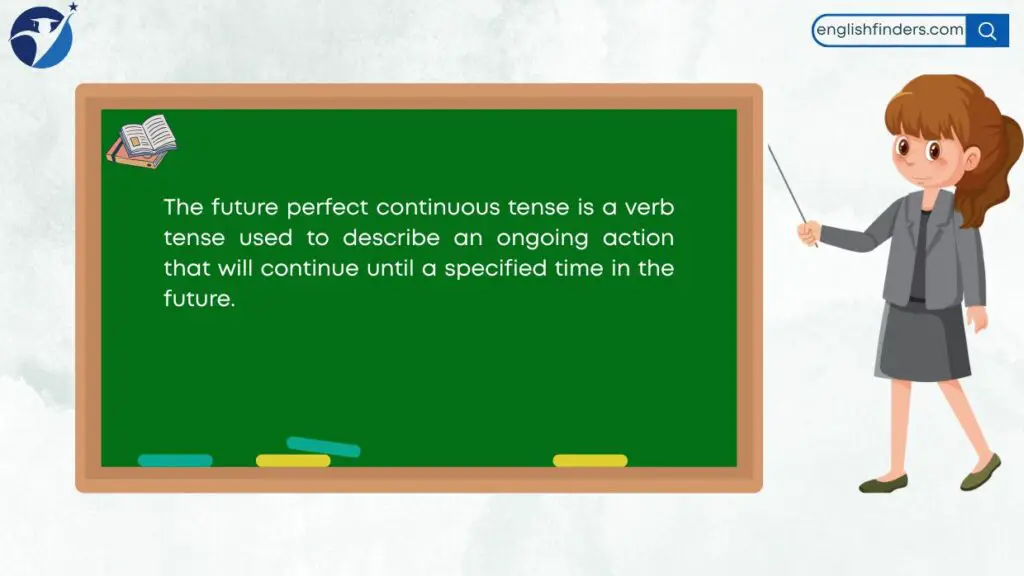 englishfinders.com

The future perfect continuous tense is a verb tense used to describe an ongoing action that will continue until a specified time in the future.